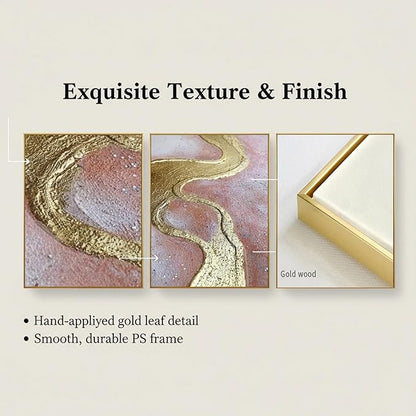 Exquisite Texture & Finish

Gold wood

• Hand-appliyed gold leaf detail
• Smooth, durable PS frame